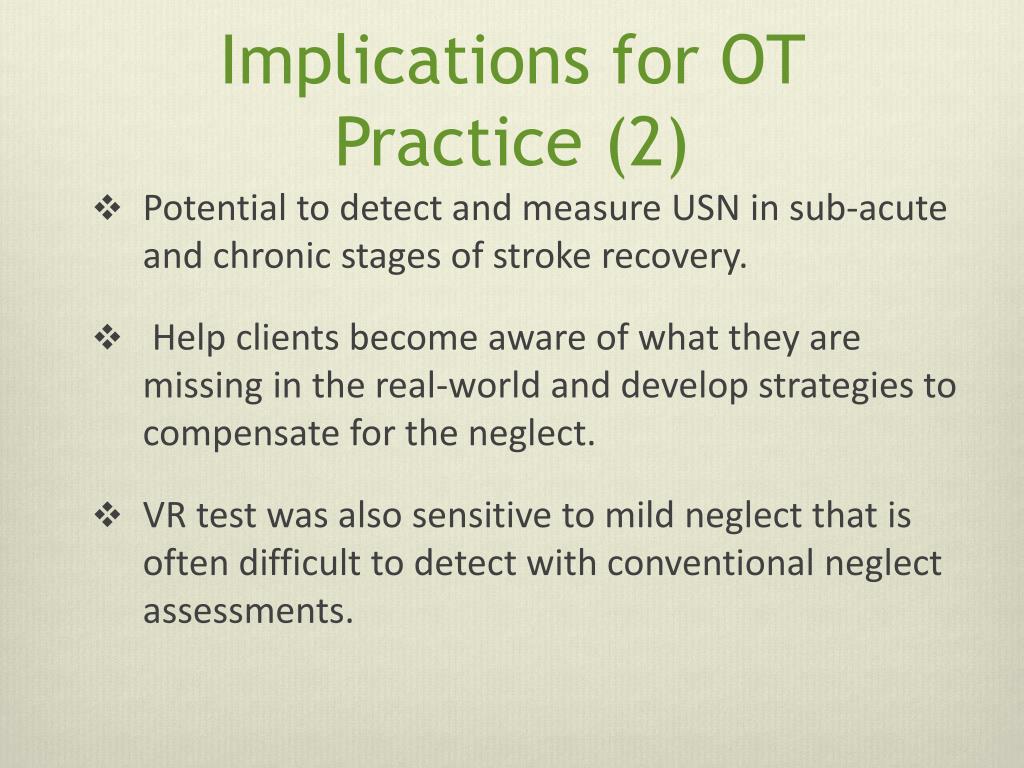 Implications for OT Practice (2)

❖ Potential to detect and measure USN in sub-acute and chronic stages of stroke recovery.

❖ Help clients become aware of what they are missing in the real-world and develop strategies to compensate for the neglect.

❖ VR test was also sensitive to mild neglect that is often difficult to detect with conventional neglect assessments.